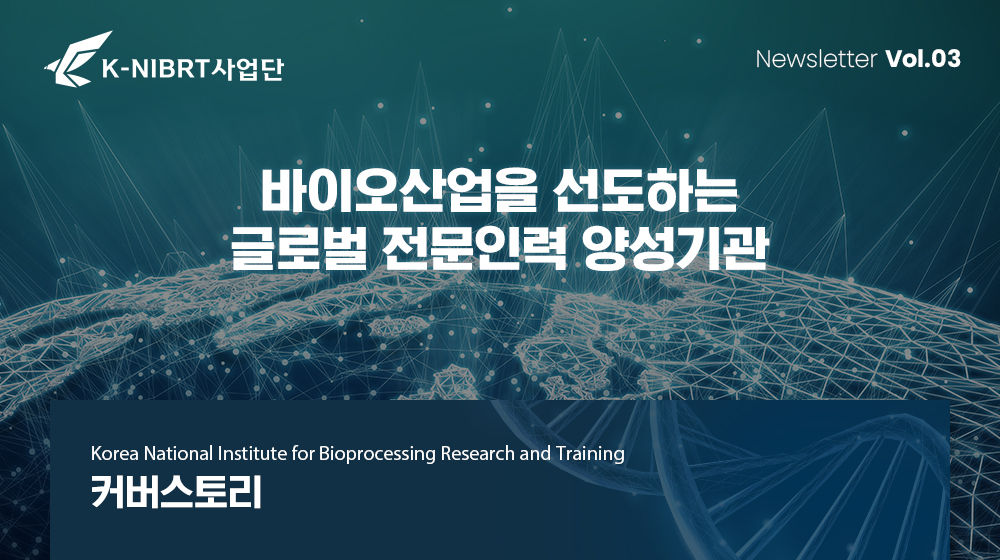 K-NIBRT사업단

Newsletter Vol.03

바이오산업을 선도하는
글로벌 전문인력 양성기관

Korea National Institute for Bioprocessing Research and Training
커버스토리